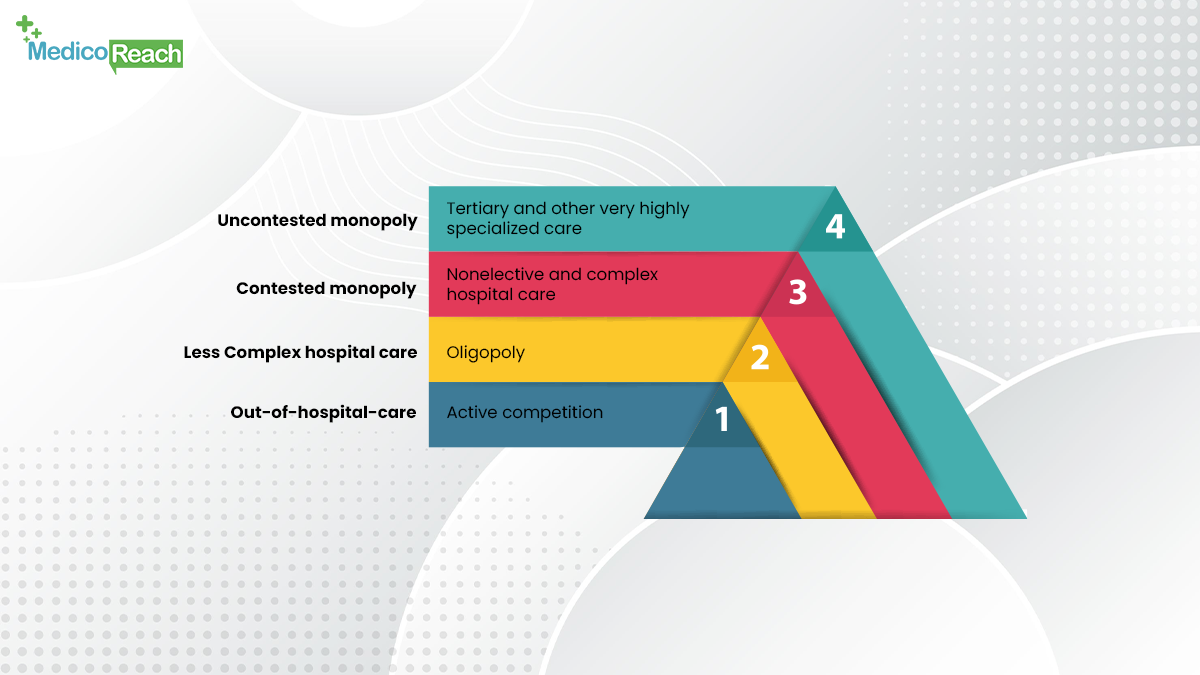 MedicoReach

Uncontested monopoly
Tertiary and other very highly specialized care
4

Contested monopoly
Nonelective and complex hospital care
3

Less Complex hospital care
Oligopoly
2

Out-of-hospital-care
Active competition
1